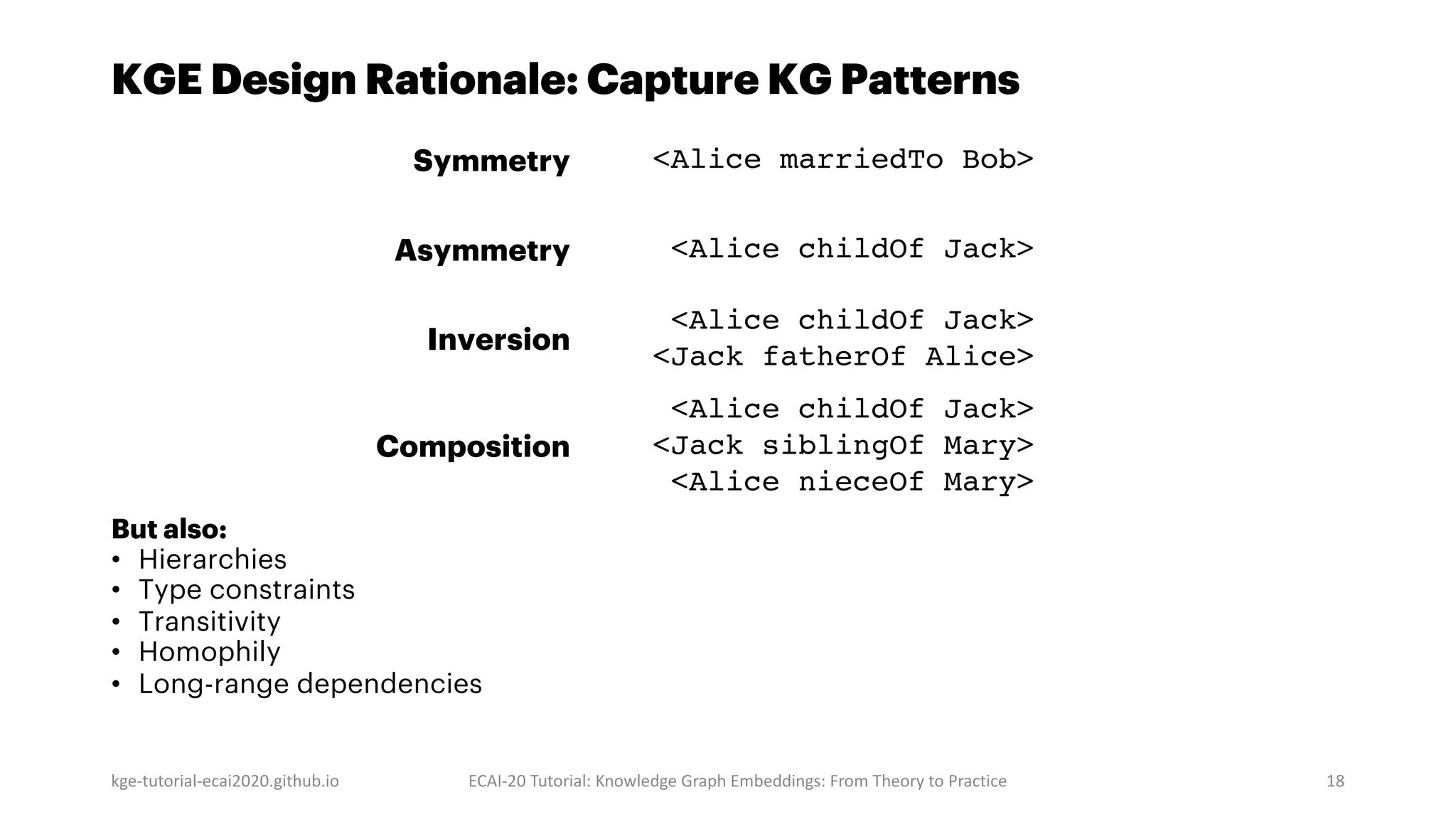 KGE Design Rationale: Capture KG Patterns

Symmetry <Alice marriedTo Bob>

Asymmetry <Alice childOf Jack>

Inversion <Alice childOf Jack>
<Jack fatherOf Alice>

Composition <Alice childOf Jack>
<Jack siblingOf Mary>
<Alice nieceOf Mary>

But also:
• Hierarchies
• Type constraints
• Transitivity
• Homophily
• Long-range dependencies

kge-tutorial-ecai2020.github.io ECAI-20 Tutorial: Knowledge Graph Embeddings: From Theory to Practice 18